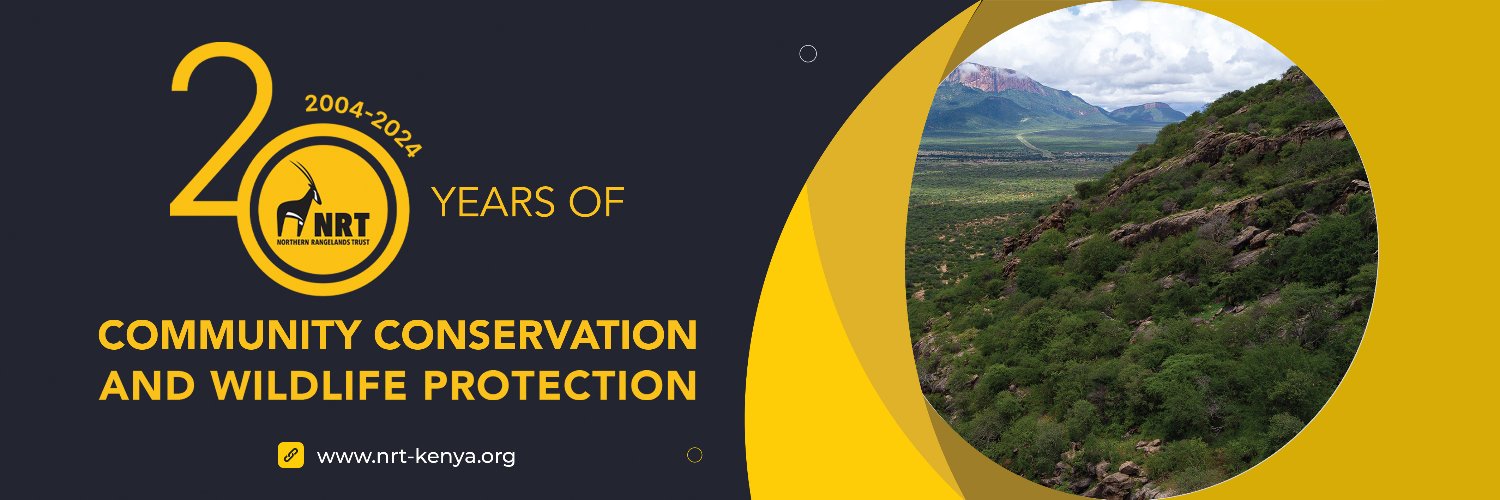 20
2004-2024
NRT
NORTHERN RANGELANDS TRUST
YEARS OF

COMMUNITY CONSERVATION AND WILDLIFE PROTECTION

www.nrt-kenya.org